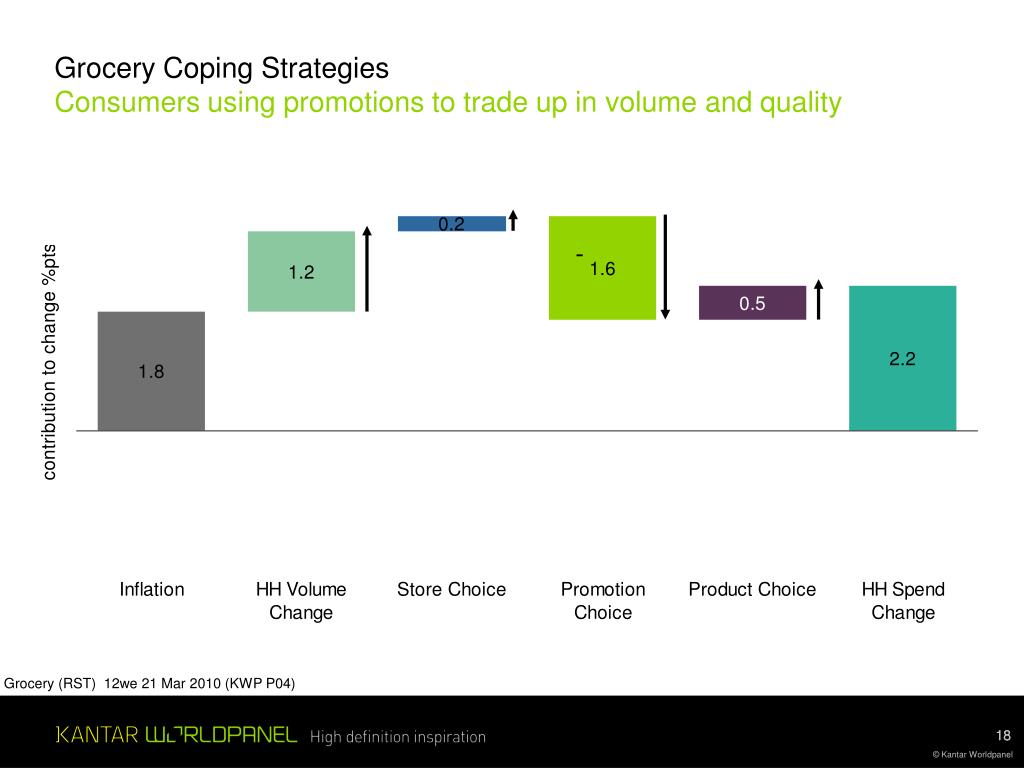 Grocery Coping Strategies
Consumers using promotions to trade up in volume and quality

contribution to change %pts

1.8
1.2
0.2
- 1.6
0.5
2.2

Inflation
HH Volume Change
Store Choice
Promotion Choice
Product Choice
HH Spend Change

Grocery (RST) 12we 21 Mar 2010 (KWP P04)

KANTAR WORLDPANEL High definition inspiration
18
© Kantar Worldpanel